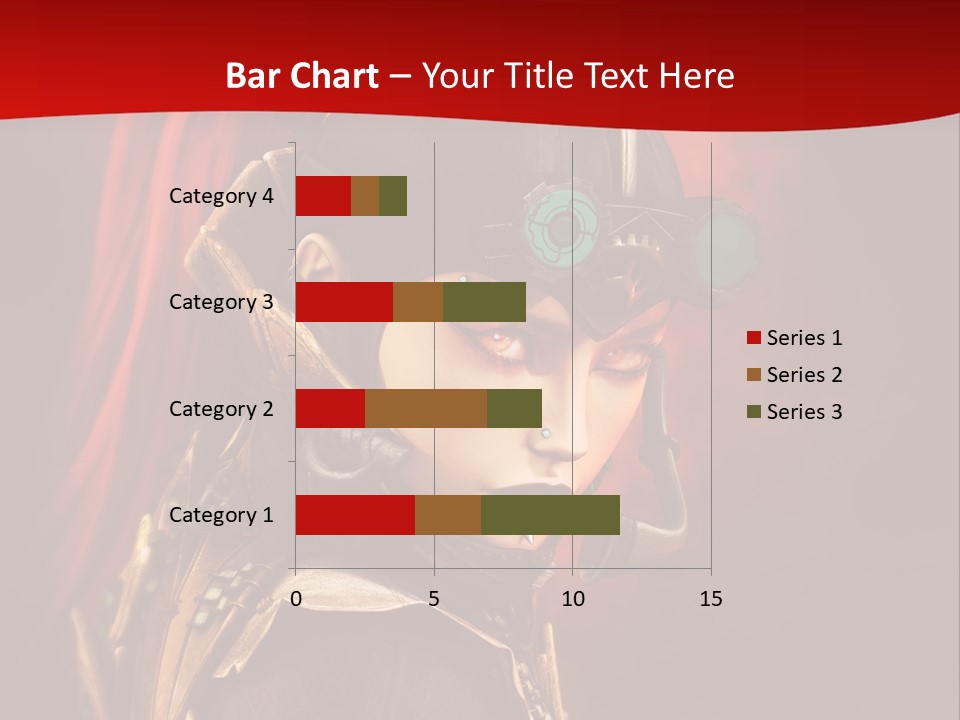 Bar Chart – Your Title Text Here

Category 4
Category 3
Category 2
Category 1

0
5
10
15

Series 1
Series 2
Series 3